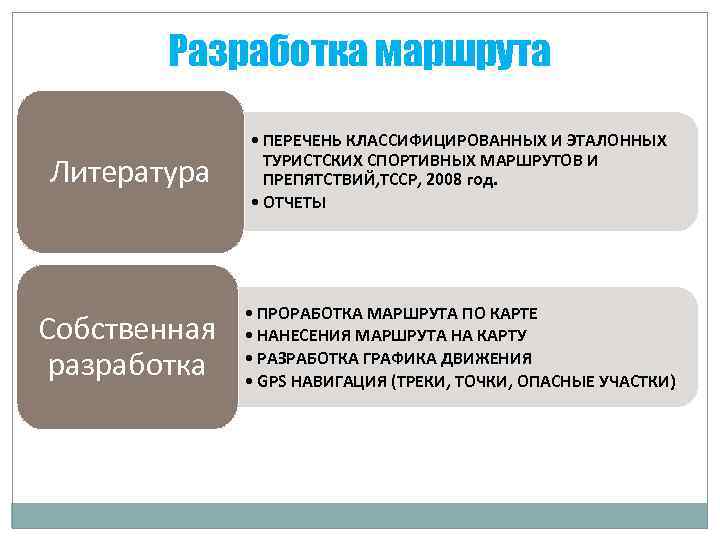 Разработка маршрута

Литература

• ПЕРЕЧЕНЬ КЛАССИФИЦИРОВАННЫХ И ЭТАЛОННЫХ ТУРИСТСКИХ СПОРТИВНЫХ МАРШРУТОВ И ПРЕПЯТСТВИЙ,ТССР, 2008 год.
• ОТЧЕТЫ

Собственная разработка

• ПРОРАБОТКА МАРШРУТА ПО КАРТЕ
• НАНЕСЕНИЯ МАРШРУТА НА КАРТУ
• РАЗРАБОТКА ГРАФИКА ДВИЖЕНИЯ
• GPS НАВИГАЦИЯ (ТРЕКИ, ТОЧКИ, ОПАСНЫЕ УЧАСТКИ)